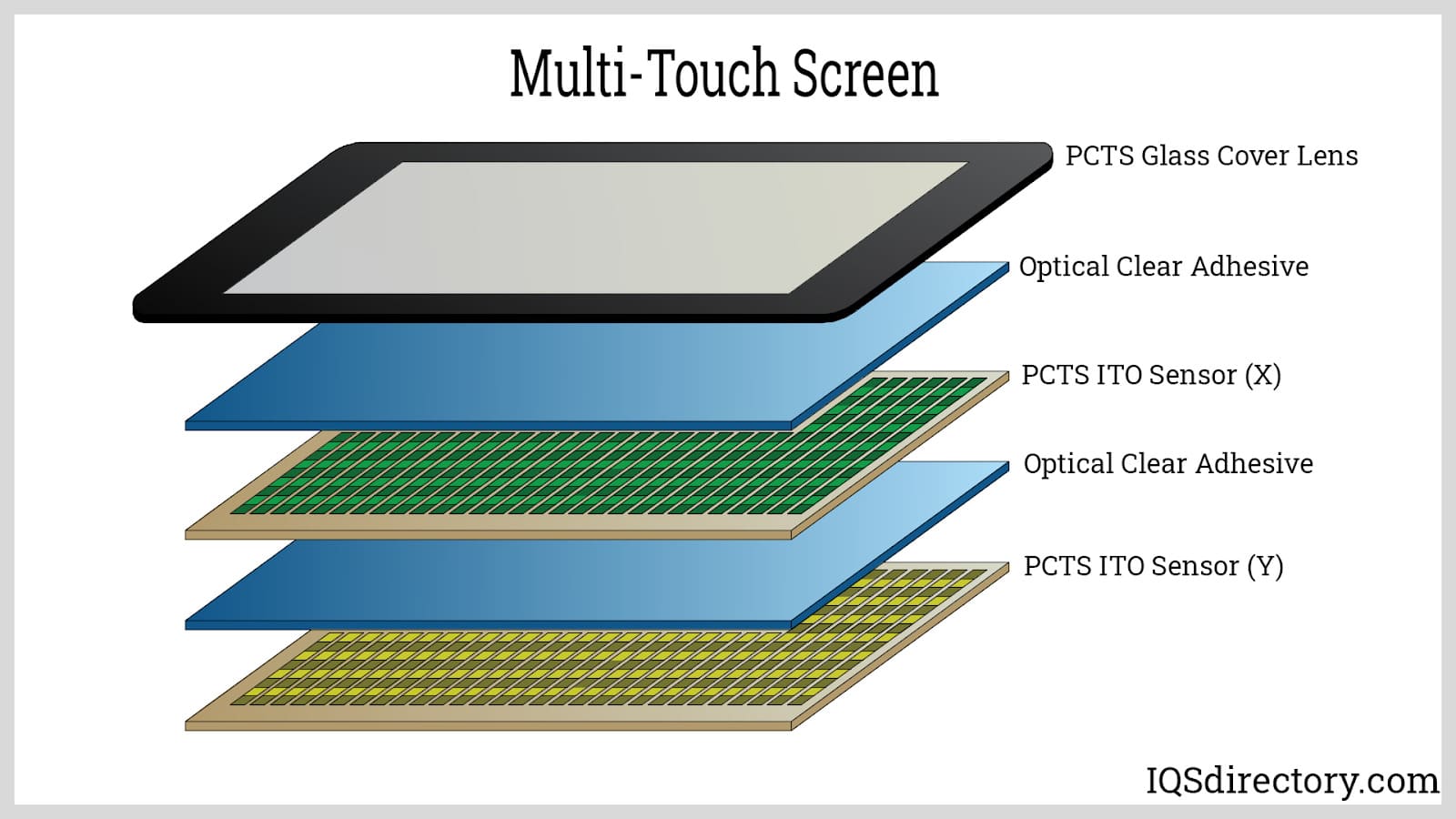 Multi-Touch Screen

PCTS Glass Cover Lens

Optical Clear Adhesive

PCTS ITO Sensor (X)

Optical Clear Adhesive

PCTS ITO Sensor (Y)

IQSdirectory.com